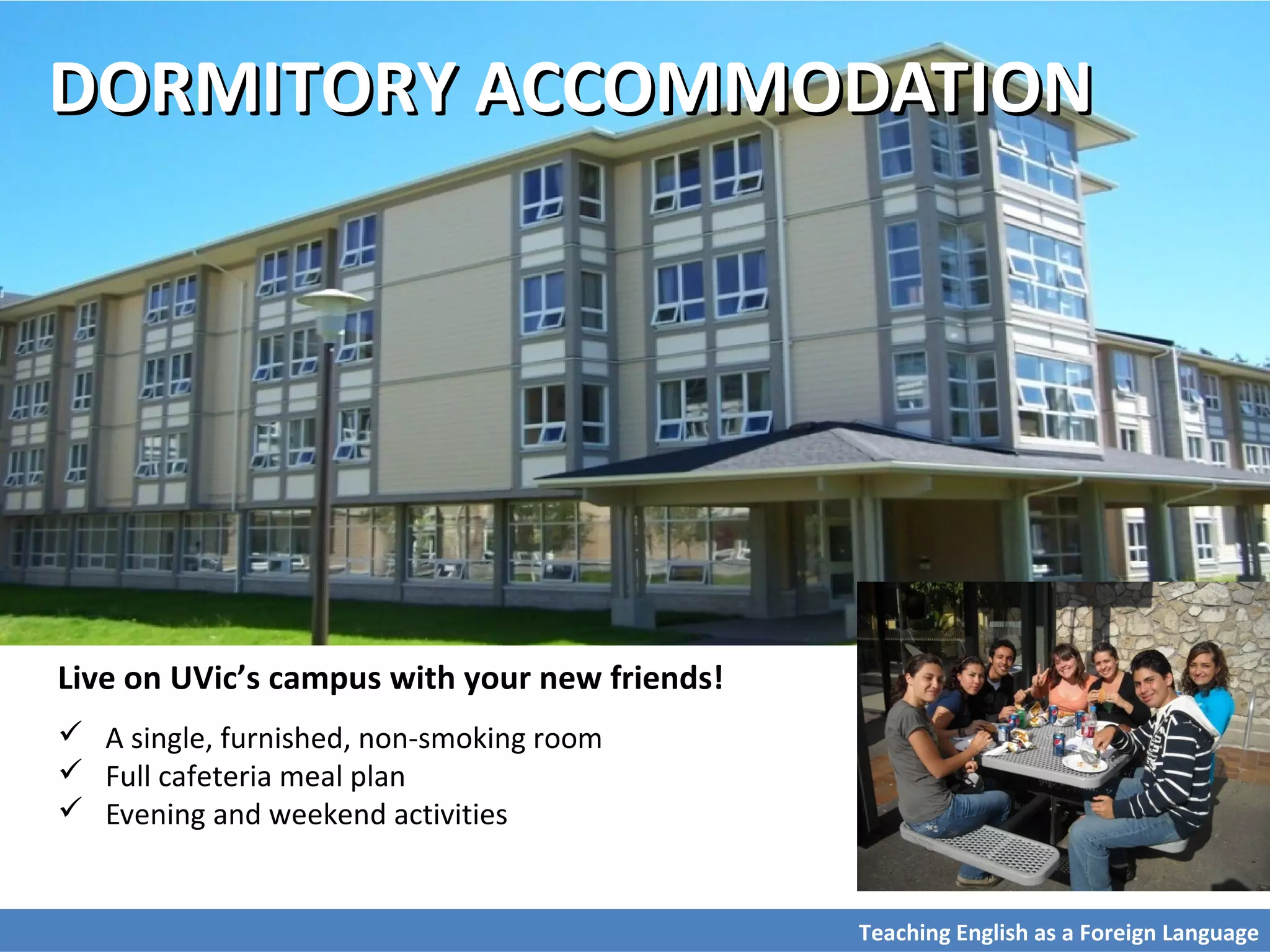 DORMITORY ACCOMMODATION

Live on UVic's campus with your new friends!

✓ A single, furnished, non-smoking room
✓ Full cafeteria meal plan
✓ Evening and weekend activities

Teaching English as a Foreign Language